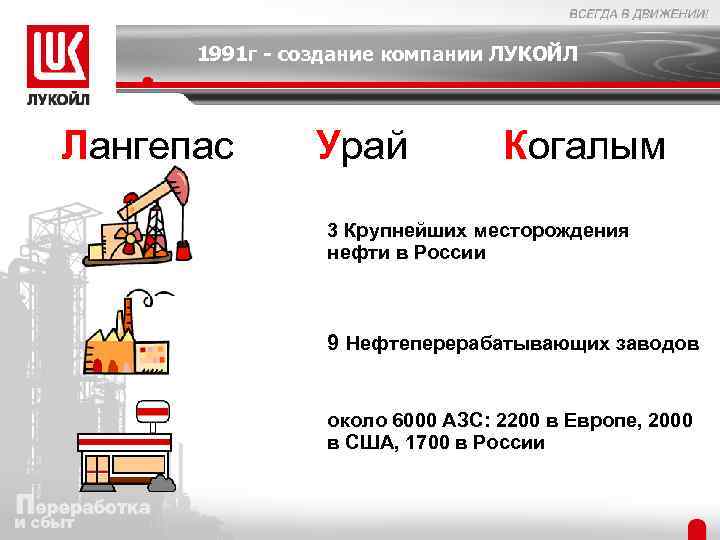 ВСЕГДА В ДВИЖЕНИИ!

ЛУКОЙЛ

1991г - создание компании ЛУКОЙЛ

Лангепас Урай Когалым

3 Крупнейших месторождения нефти в России

9 Нефтеперерабатывающих заводов

около 6000 АЗС: 2200 в Европе, 2000 в США, 1700 в России

Переработка и сбыт